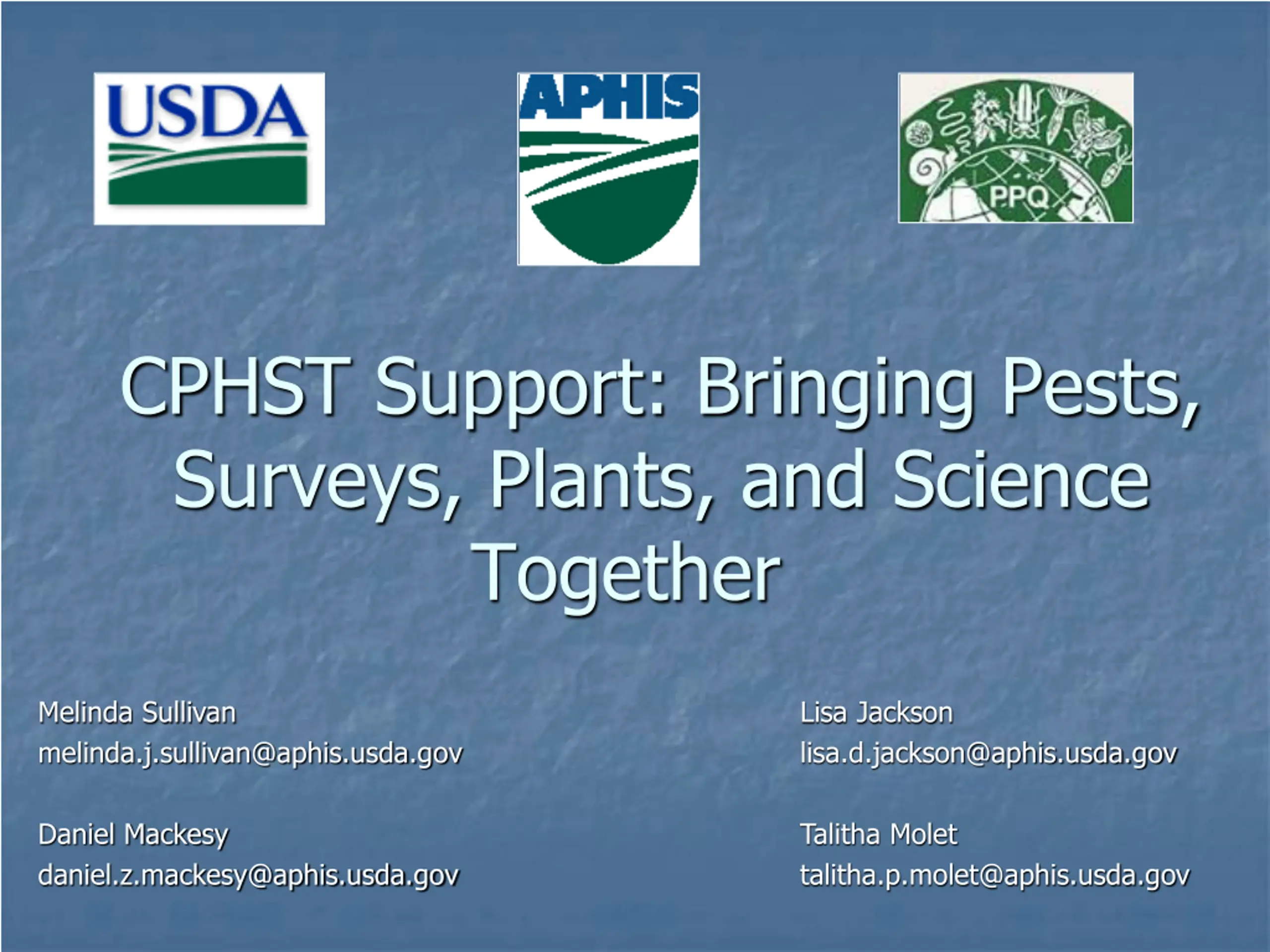 USDA

APHIS

PPQ

CPHST Support: Bringing Pests, Surveys, Plants, and Science Together

Melinda Sullivan
melinda.j.sullivan@aphis.usda.gov

Daniel Mackesy
daniel.z.mackesy@aphis.usda.gov

Lisa Jackson
lisa.d.jackson@aphis.usda.gov

Talitha Molet
talitha.p.molet@aphis.usda.gov